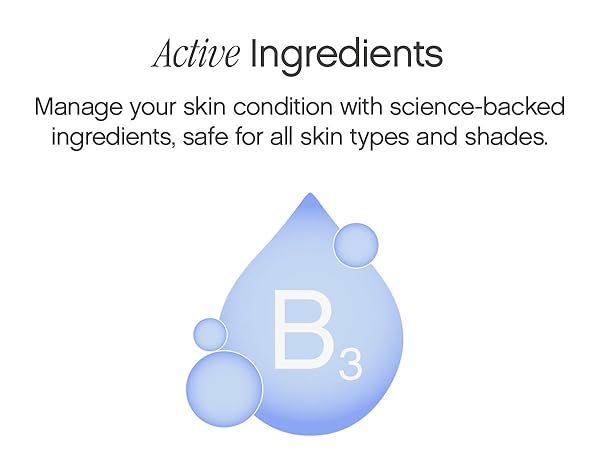 Active Ingredients

Manage your skin condition with science-backed ingredients, safe for all skin types and shades.

$B_3$